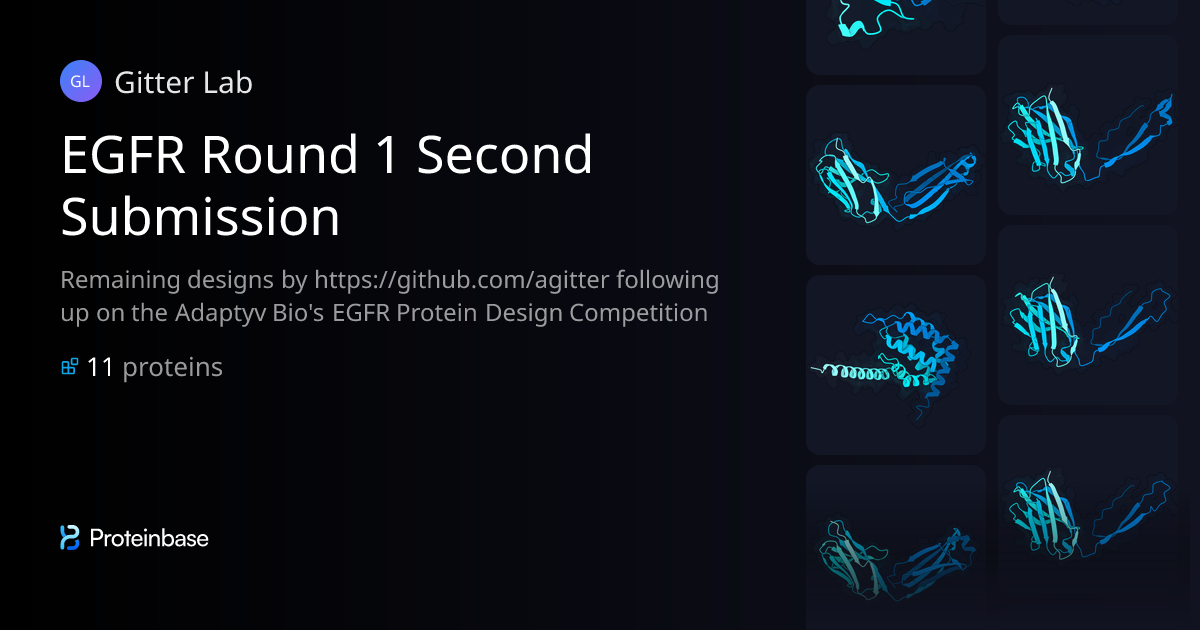 GL Gitter Lab

EGFR Round 1 Second Submission

Remaining designs by https://github.com/agitter following up on the Adaptyv Bio's EGFR Protein Design Competition

11 proteins

Proteinbase